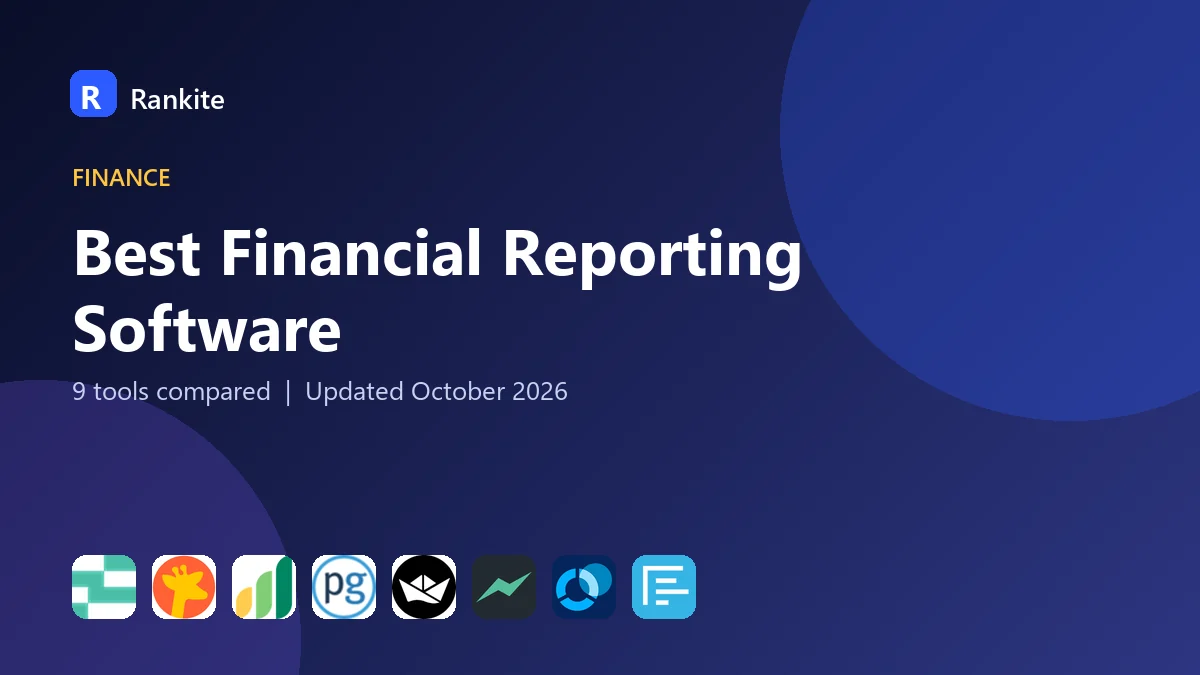 R Rankite

FINANCE

Best Financial Reporting Software

9 tools compared | Updated October 2026

pg